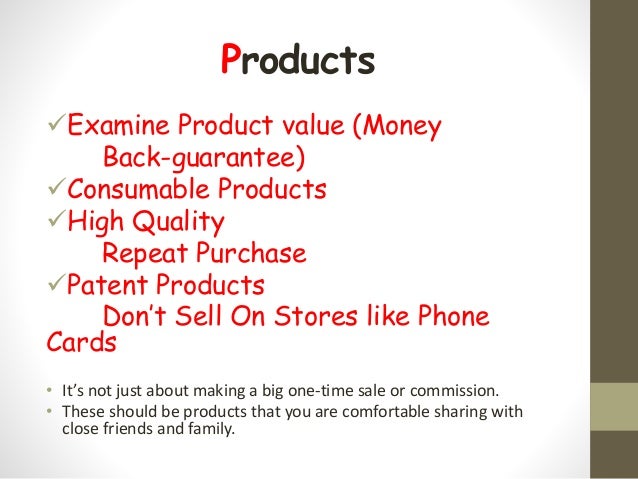 Products

✓Examine Product value (Money Back-guarantee)
✓Consumable Products
✓High Quality
Repeat Purchase
✓Patent Products
Don't Sell On Stores like Phone Cards

• It's not just about making a big one-time sale or commission.
• These should be products that you are comfortable sharing with close friends and family.